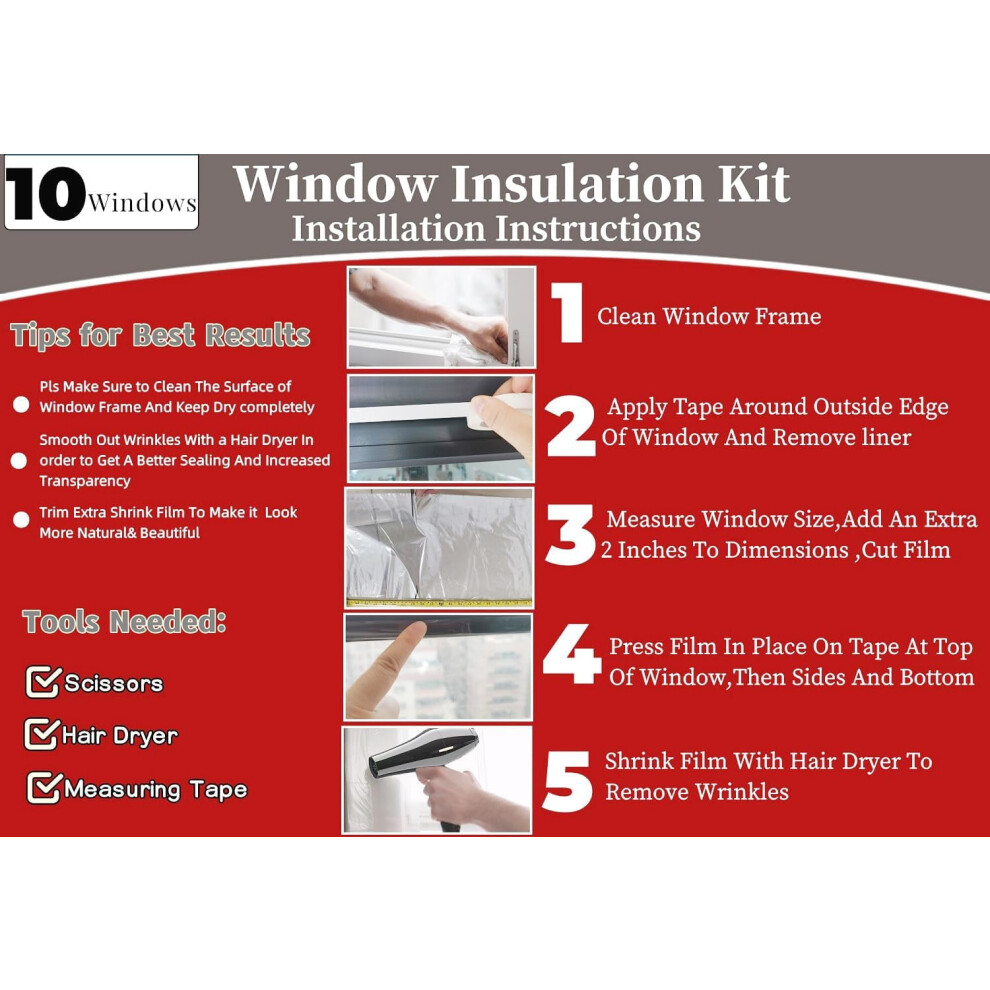 10 Windows

Window Insulation Kit
Installation Instructions

Tips for Best Results

Pls Make Sure to Clean The Surface of Window Frame And Keep Dry completely

Smooth Out Wrinkles With a Hair Dryer In order to Get A Better Sealing And Increased Transparency

Trim Extra Shrink Film To Make it Look More Natural& Beautiful

Tools Needed:

Scissors

Hair Dryer

Measuring Tape

1 Clean Window Frame

2 Apply Tape Around Outside Edge Of Window And Remove liner

3 Measure Window Size,Add An Extra 2 Inches To Dimensions ,Cut Film

4 Press Film In Place On Tape At Top Of Window,Then Sides And Bottom

5 Shrink Film With Hair Dryer To Remove Wrinkles